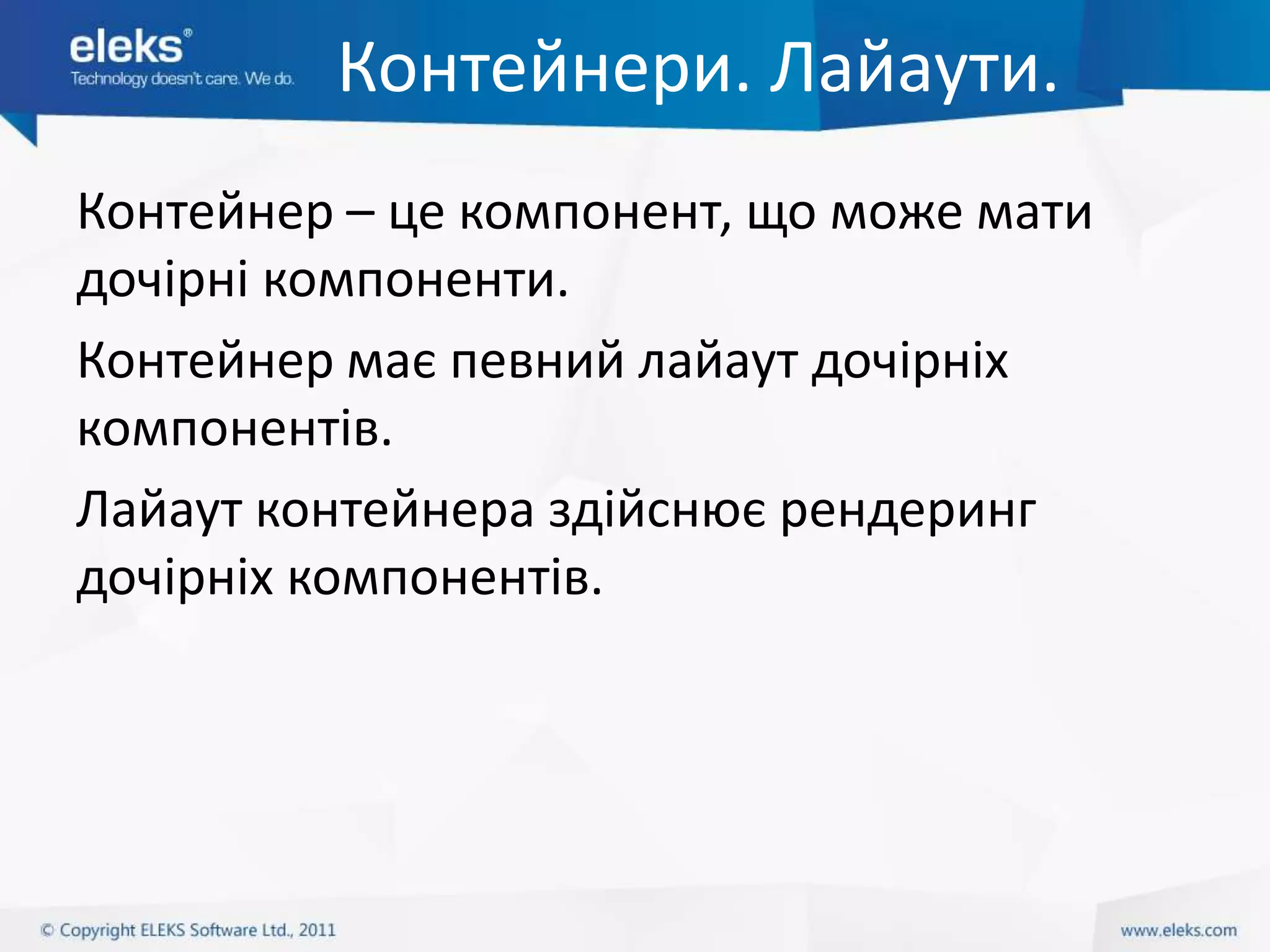 eleks®
Technology doesn't care. We do.

Контейнери. Лайаути.

Контейнер – це компонент, що може мати дочірні компоненти.

Контейнер має певний лайаут дочірніх компонентів.

Лайаут контейнера здійснює рендеринг дочірніх компонентів.

© Copyright ELEKS Software Ltd., 2011

www.eleks.com